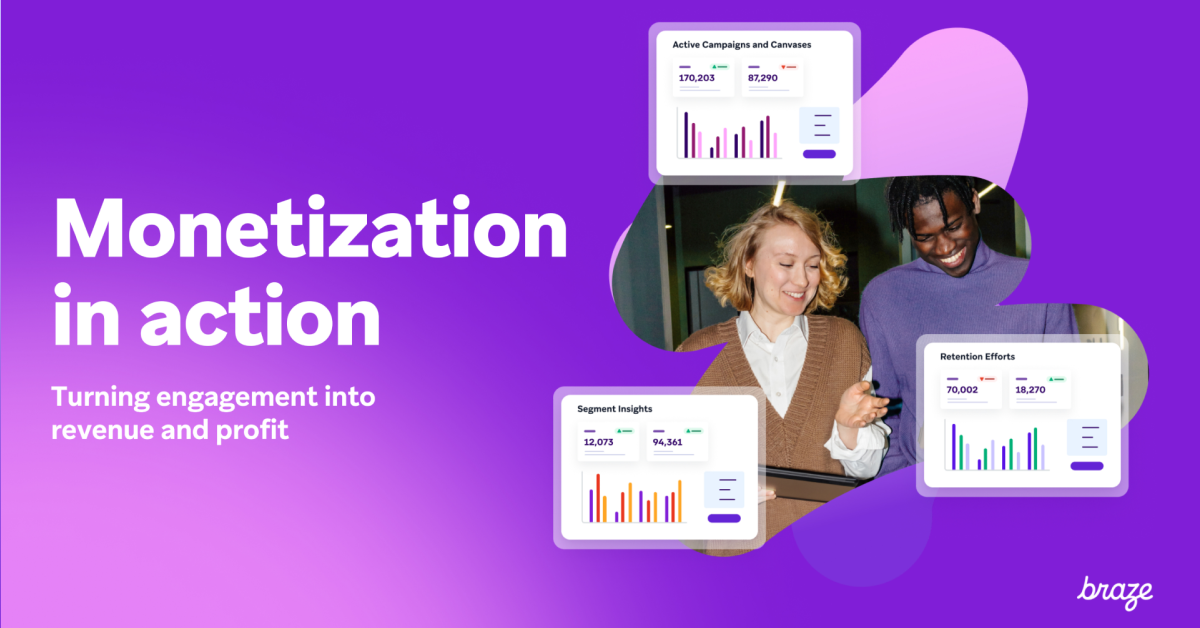 Monetization in action

Turning engagement into revenue and profit

Active Campaigns and Canvases

170,203

87,290

Segment Insights

12,073

94,361

Retention Efforts

70,002

18,270

braze